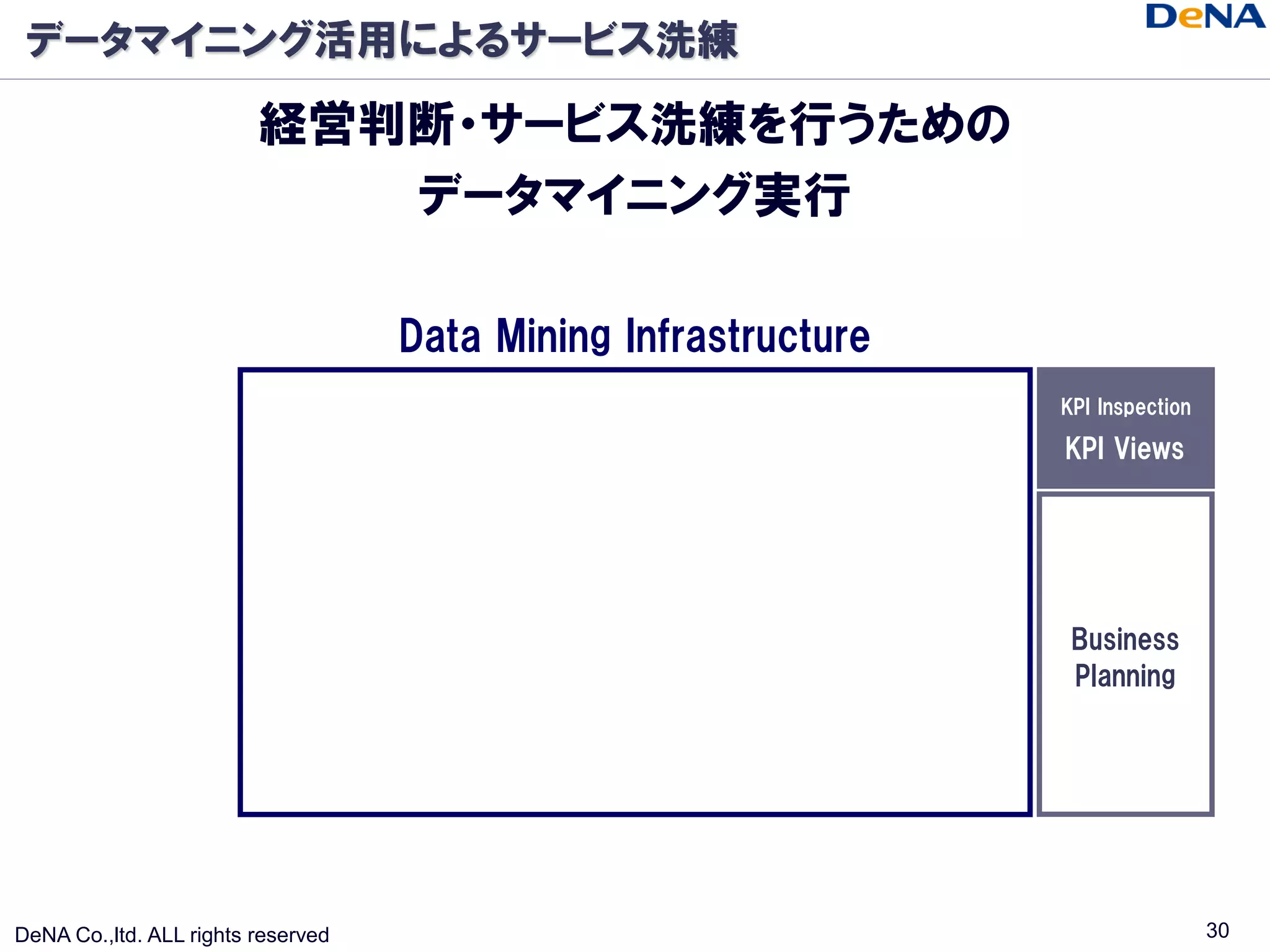 データマイニング活用によるサービス洗練

DeNA

経営判断・サービス洗練を行うための
データマイニング実行

Data Mining Infrastructure

KPI Inspection
KPI Views

Business Planning

DeNA Co.,ltd. ALL rights reserved

30